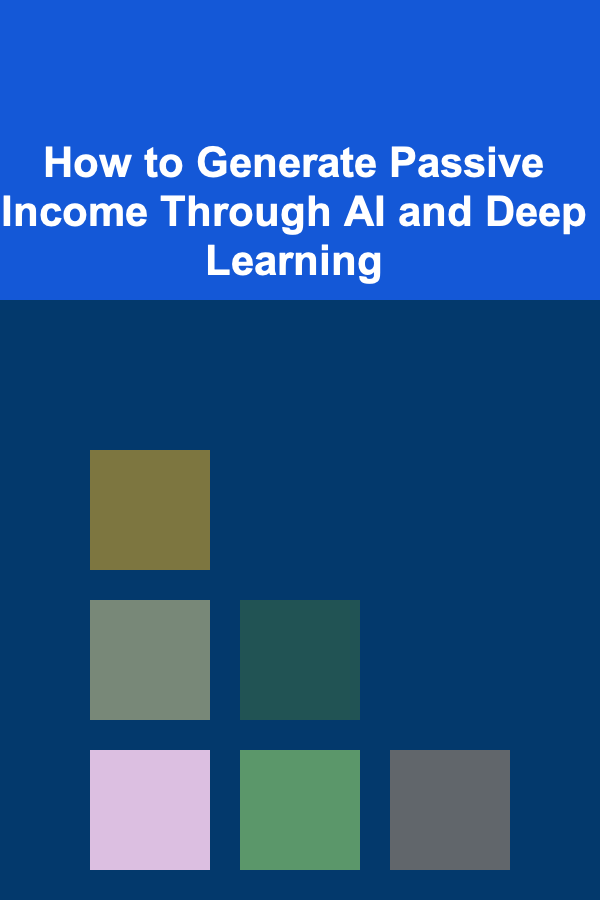 How to Generate Passive Income Through AI and Deep Learning